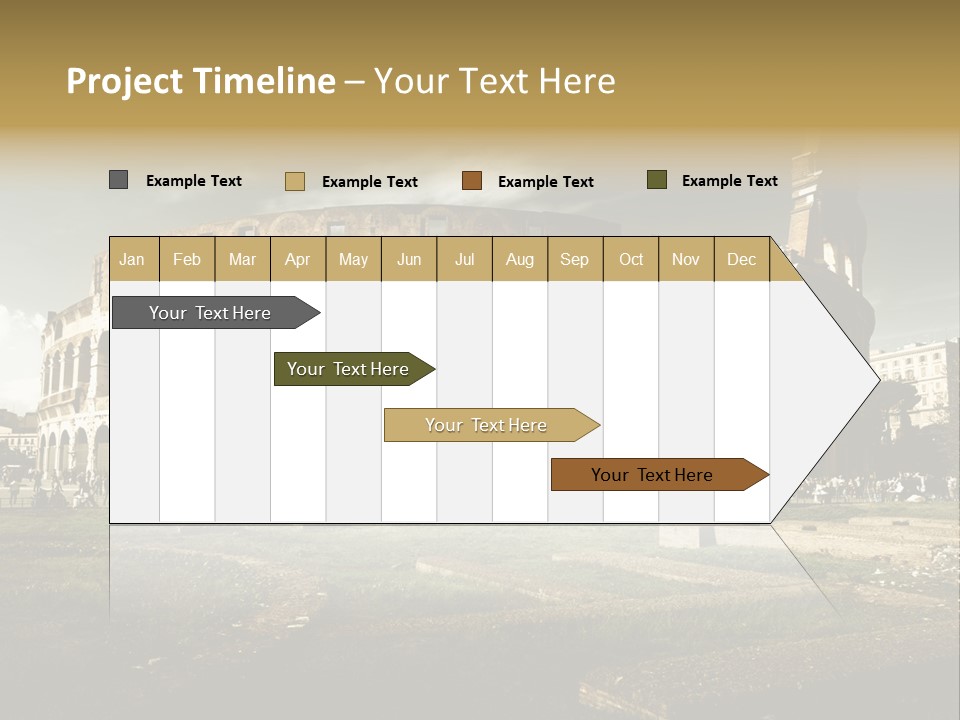 Project Timeline – Your Text Here

Example Text Example Text Example Text Example Text

| Jan | Feb | Mar | Apr | May | Jun | Jul | Aug | Sep | Oct | Nov | Dec |
|---|---|---|---|---|---|---|---|---|---|---|---|

Your Text Here

Your Text Here

Your Text Here

Your Text Here